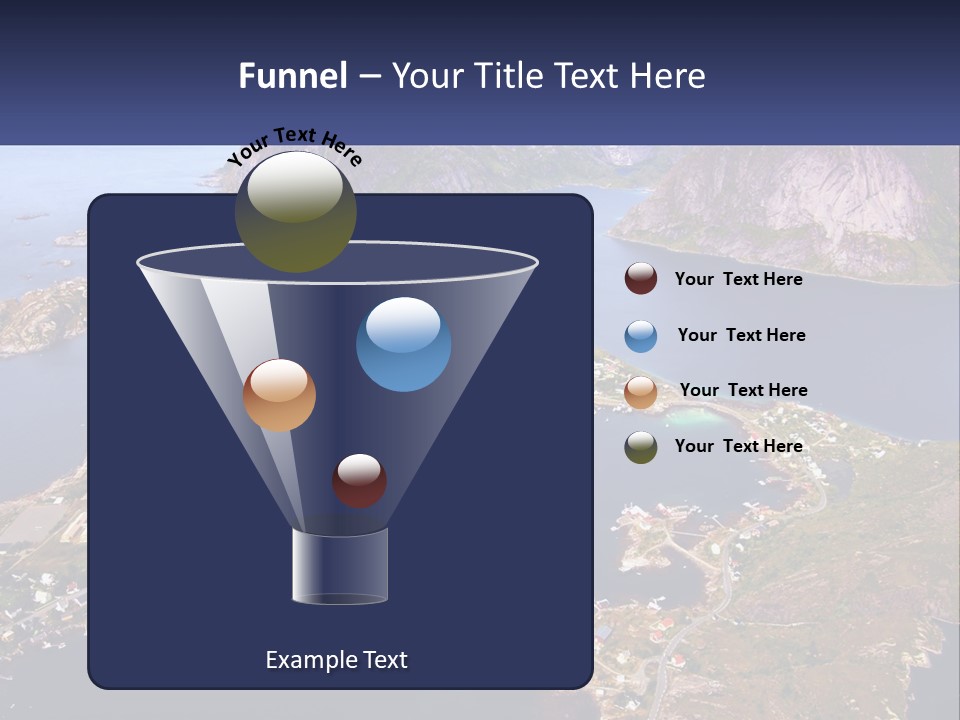 Funnel – Your Title Text Here

Your Text Here

Your Text Here

Your Text Here

Your Text Here

Your Text Here

Example Text